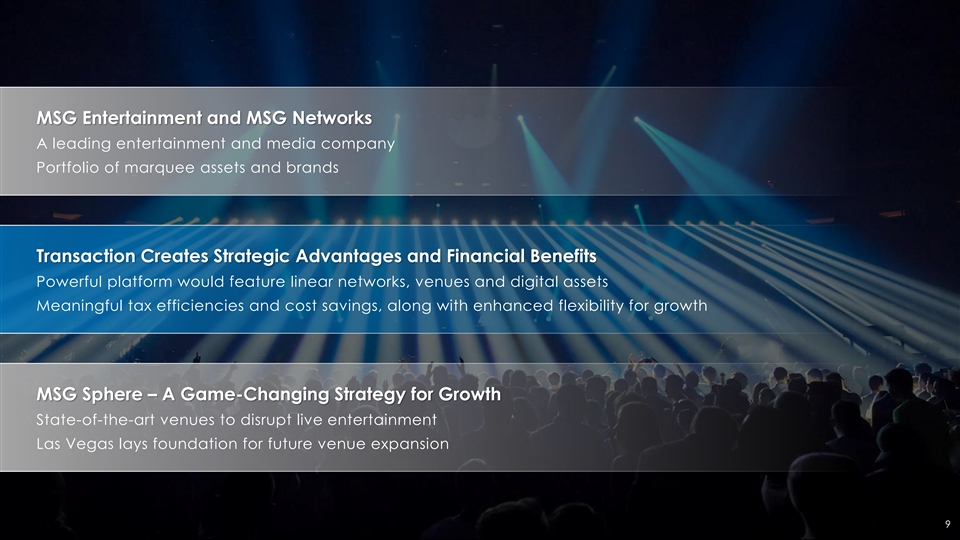 MSG Entertainment and MSG Networks
A leading entertainment and media company
Portfolio of marquee assets and brands

Transaction Creates Strategic Advantages and Financial Benefits
Powerful platform would feature linear networks, venues and digital assets
Meaningful tax efficiencies and cost savings, along with enhanced flexibility for growth

MSG Sphere – A Game-Changing Strategy for Growth
State-of-the-art venues to disrupt live entertainment
Las Vegas lays foundation for future venue expansion

9